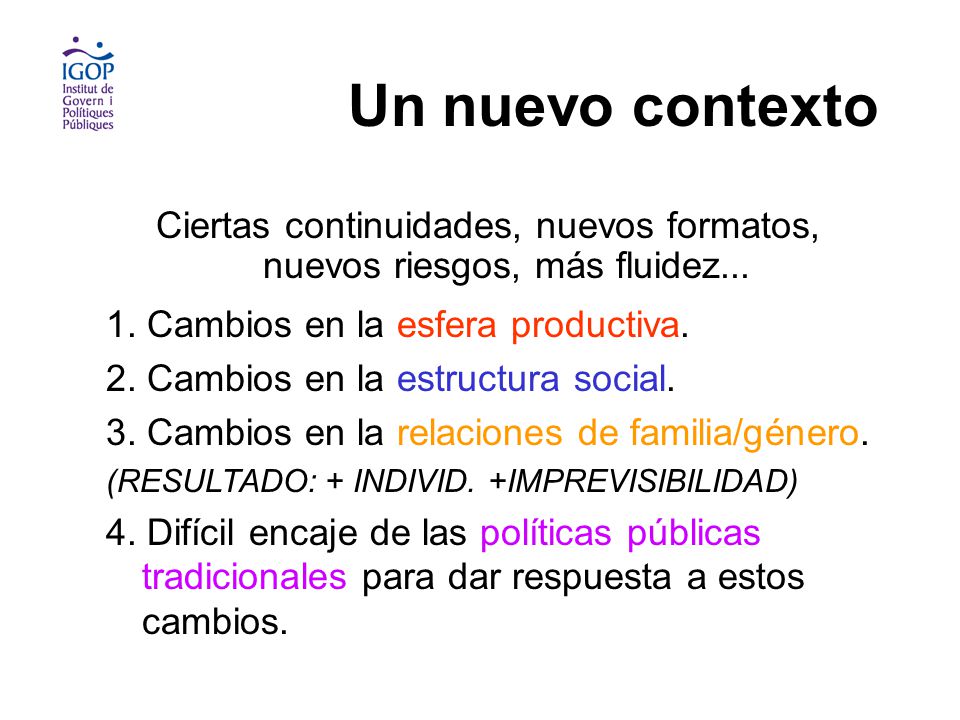 IGOP
Institut de Govern i Polítiques Públiques

Un nuevo contexto

Ciertas continuidades, nuevos formatos, nuevos riesgos, más fluidez...

1. Cambios en la esfera productiva.

2. Cambios en la estructura social.

3. Cambios en la relaciones de familia/género.

(RESULTADO: + INDIVID. +IMPREVISIBILIDAD)

4. Difícil encaje de las políticas públicas tradicionales para dar respuesta a estos cambios.